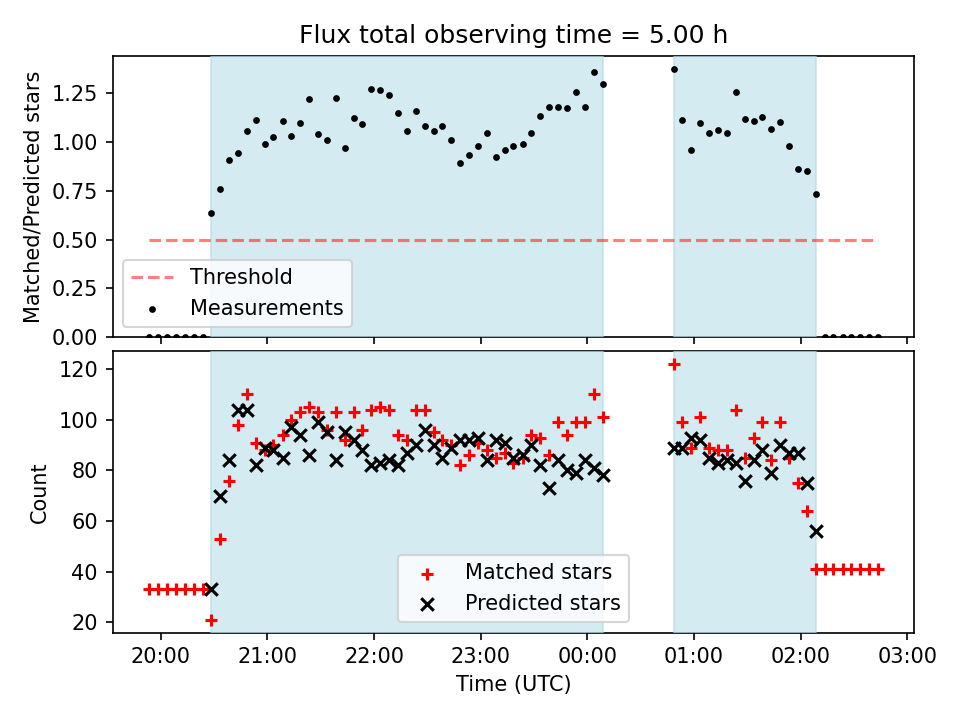 Flux total observing time = 5.00 h

Matched/Predicted stars

1.25
1.00
0.75
0.50
0.25
0.00

Threshold
Measurements

Count

120
100
80
60
40
20

Matched stars
Predicted stars

20:00 21:00 22:00 23:00 00:00 01:00 02:00 03:00

Time (UTC)